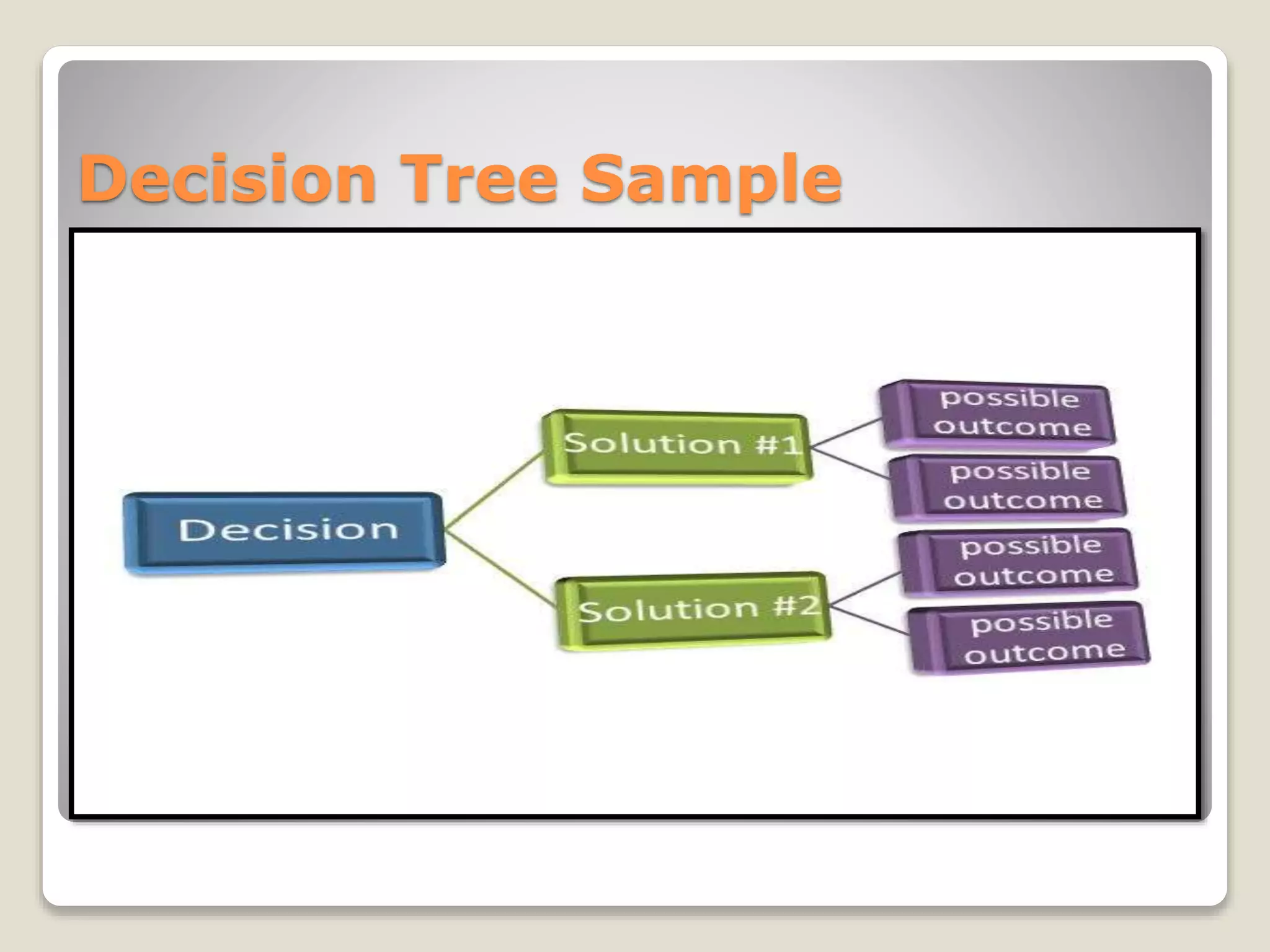 Decision Tree Sample

Decision

Solution #1

Solution #2

possible outcome

possible outcome

possible outcome

possible outcome